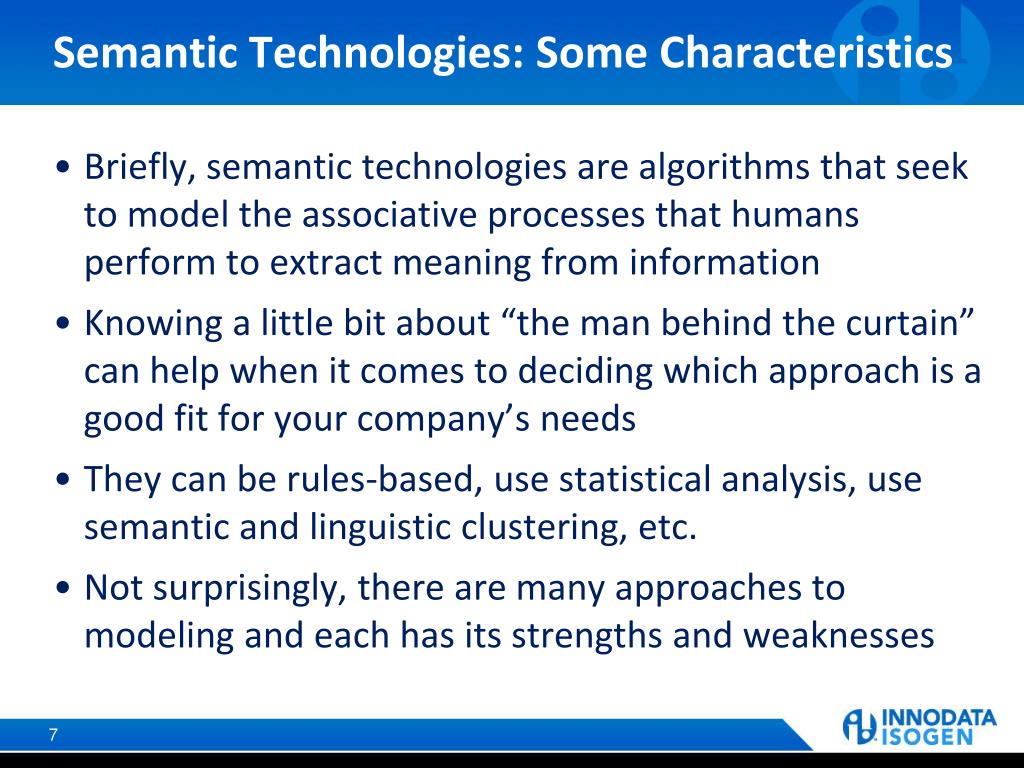 Semantic Technologies: Some Characteristics

• Briefly, semantic technologies are algorithms that seek to model the associative processes that humans perform to extract meaning from information

• Knowing a little bit about “the man behind the curtain” can help when it comes to deciding which approach is a good fit for your company’s needs

• They can be rules-based, use statistical analysis, use semantic and linguistic clustering, etc.

• Not surprisingly, there are many approaches to modeling and each has its strengths and weaknesses

7

INNODATA ISOGEN